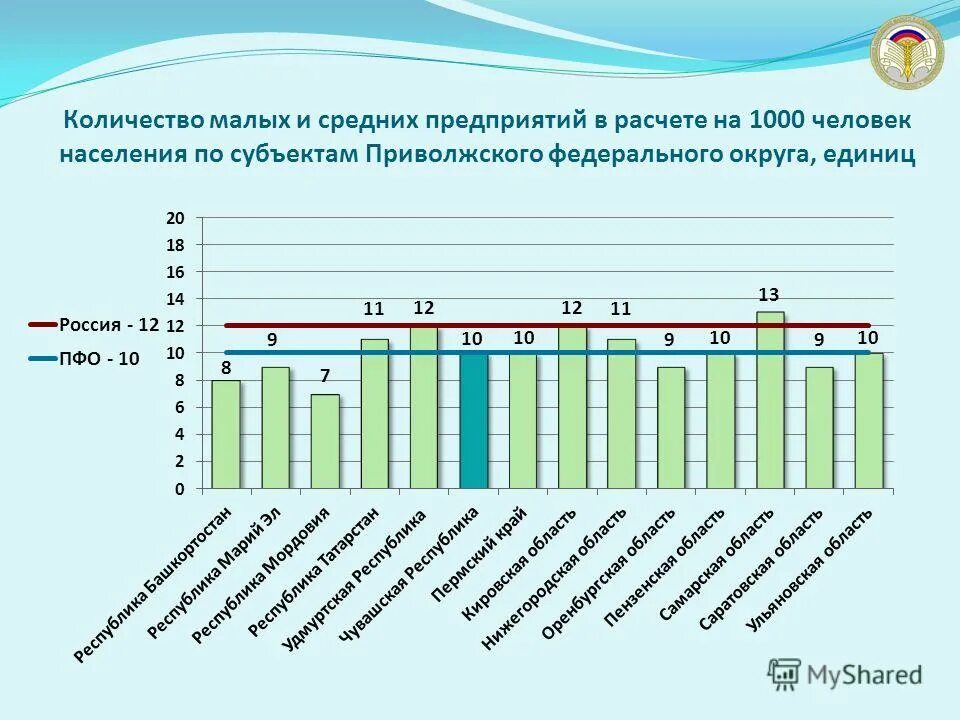 Количество малых и средних предприятий в расчете на 1000 человек населения по субъектам Приволжского федерального округа, единиц

20
18
16
14
12
10
8
6
4
2
0

Россия - 12
ПФО - 10

8
9
7
11
12
10
10
12
11
9
10
13
9
10

Республика Башкортостан
Республика Марий Эл
Республика Мордовия
Республика Татарстан
Удмуртская Республика
Чувашская Республика
Пермский край
Кировская область
Нижегородская область
Оренбургская область
Пензенская область
Самарская область
Саратовская область
Ульяновская область

MyShared